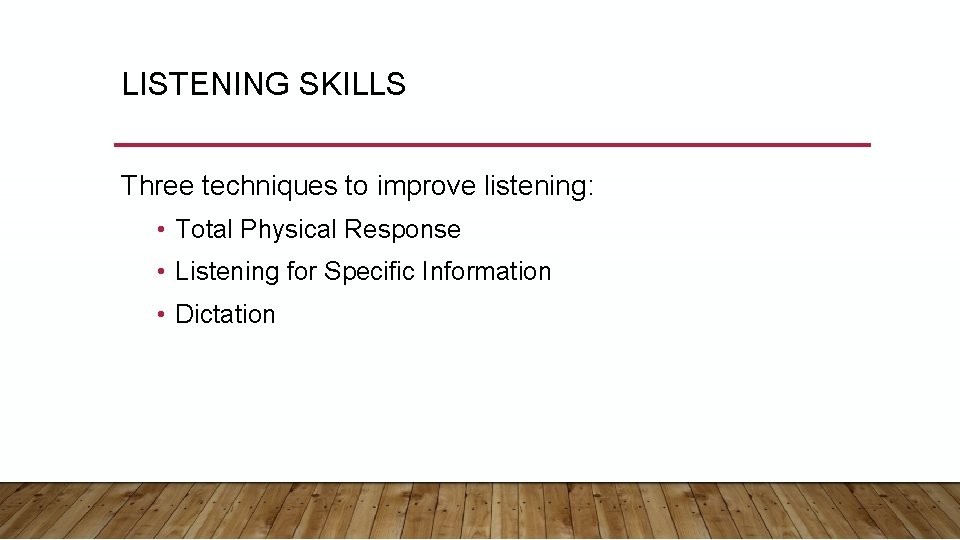 LISTENING SKILLS

Three techniques to improve listening:

• Total Physical Response
• Listening for Specific Information
• Dictation